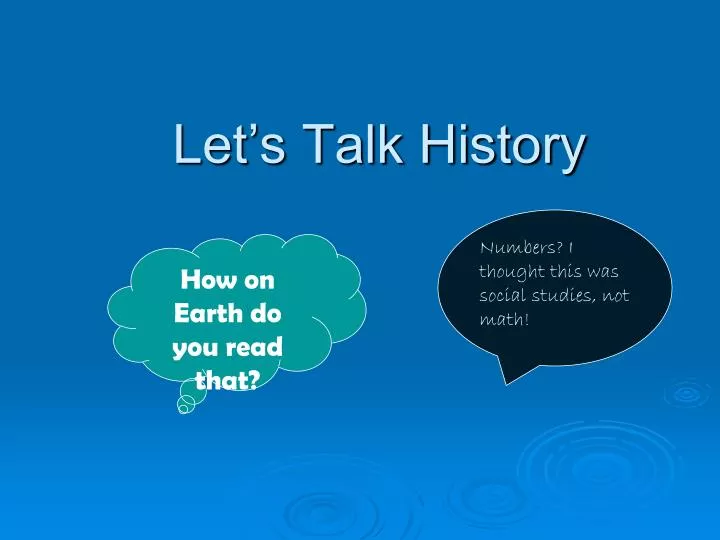 Let’s Talk History

How on Earth do you read that?

Numbers? I thought this was social studies, not math!